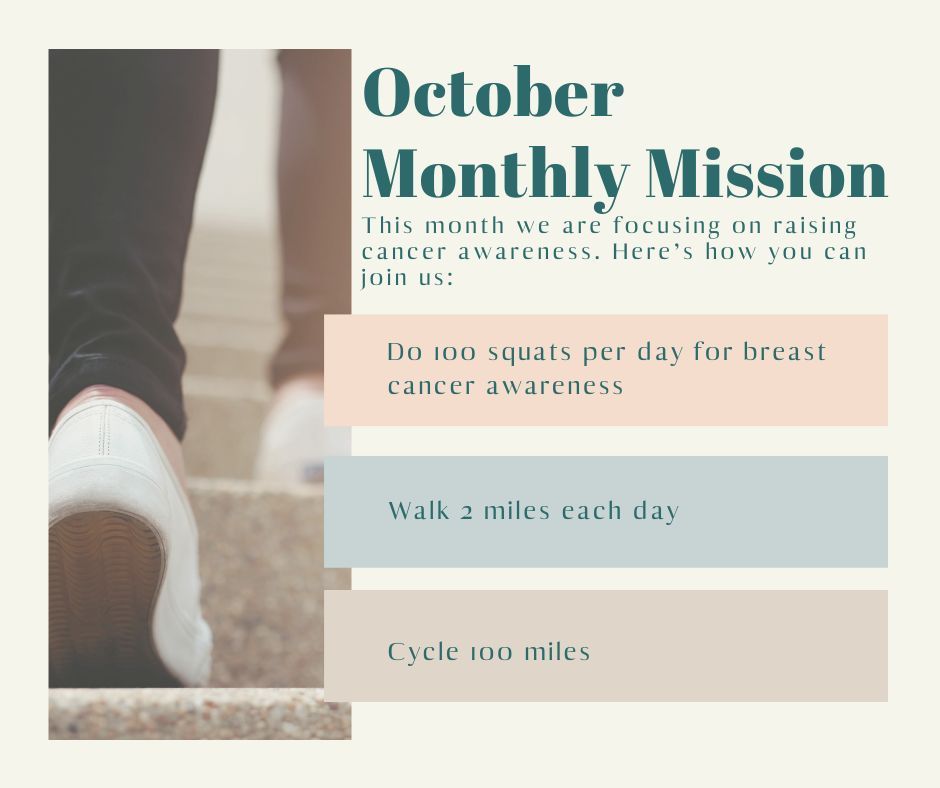 October Monthly Mission

This month we are focusing on raising cancer awareness. Here's how you can join us:

Do 100 squats per day for breast cancer awareness

Walk 2 miles each day

Cycle 100 miles